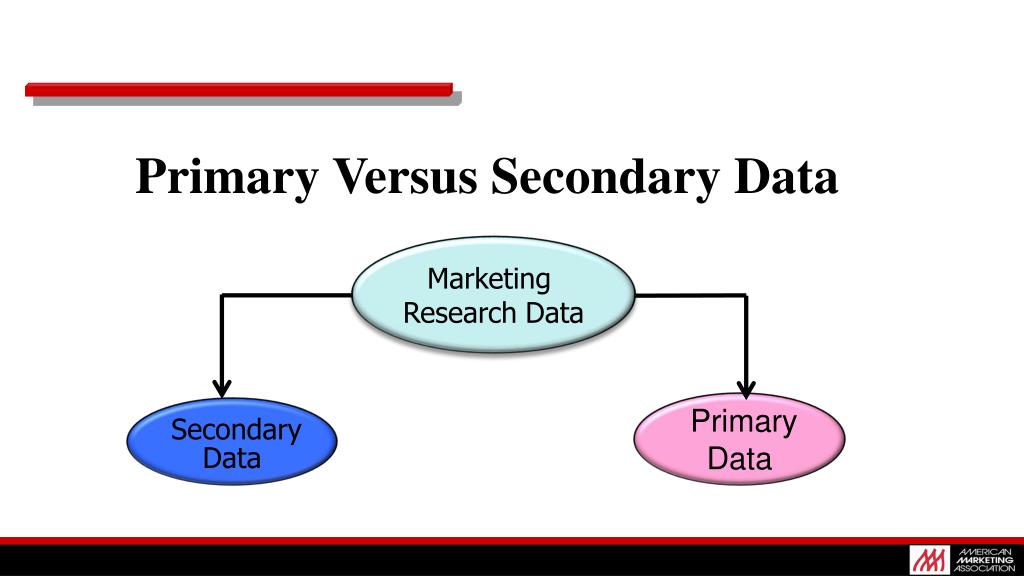 Primary Versus Secondary Data

Marketing Research Data

Secondary Data

Primary Data

AMERICAN MARKETING ASSOCIATION